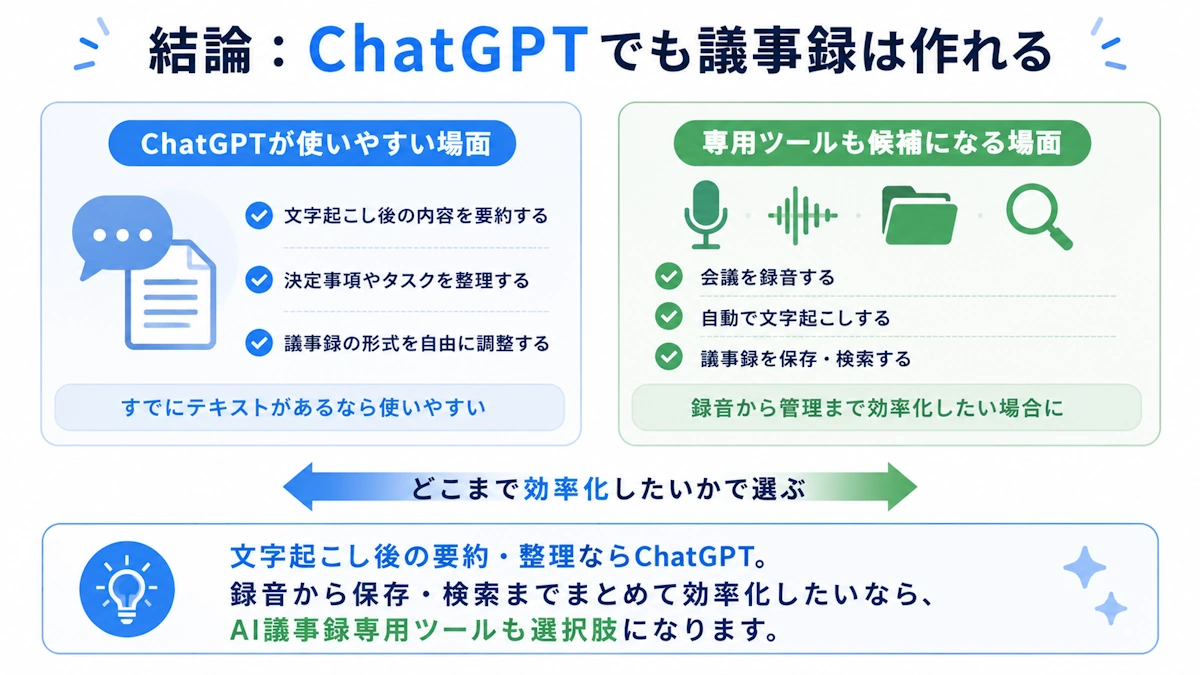 結論：ChatGPTでも議事録は作れる

ChatGPTが使いやすい場面

文字起こし後の内容を要約する

決定事項やタスクを整理する

議事録の形式を自由に調整する

すでにテキストがあるなら使いやすい

専用ツールも候補になる場面

会議を録音する

自動で文字起こしする

議事録を保存・検索する

録音から管理まで効率化したい場合に

どこまで効率化したいかで選ぶ

文字起こし後の要約・整理ならChatGPT。
録音から保存・検索までまとめて効率化したいなら、
AI議事録専用ツールも選択肢になります。